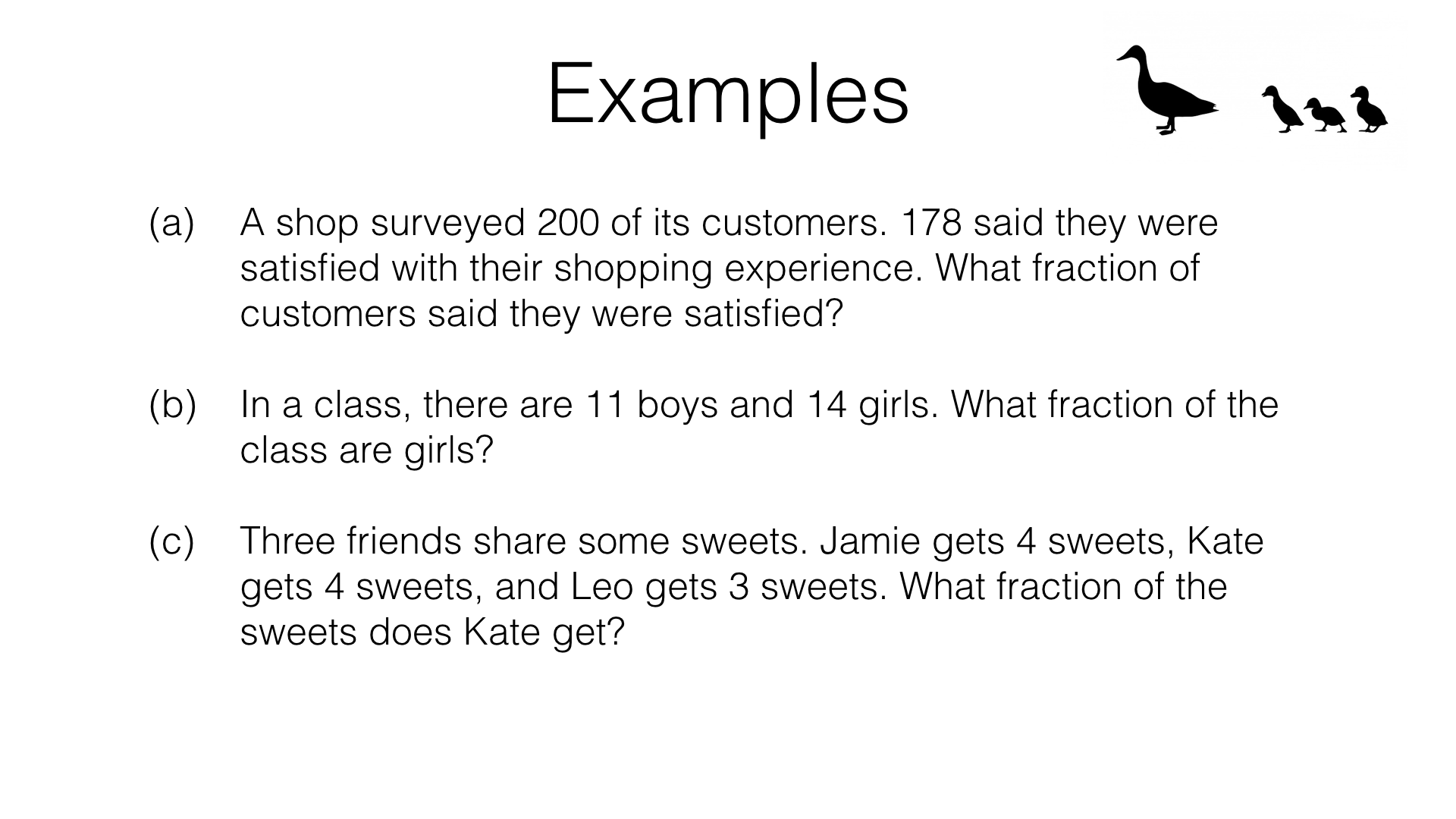 Examples

(a) A shop surveyed 200 of its customers. 178 said they were satisfied with their shopping experience. What fraction of customers said they were satisfied?

(b) In a class, there are 11 boys and 14 girls. What fraction of the class are girls?

(c) Three friends share some sweets. Jamie gets 4 sweets, Kate gets 4 sweets, and Leo gets 3 sweets. What fraction of the sweets does Kate get?